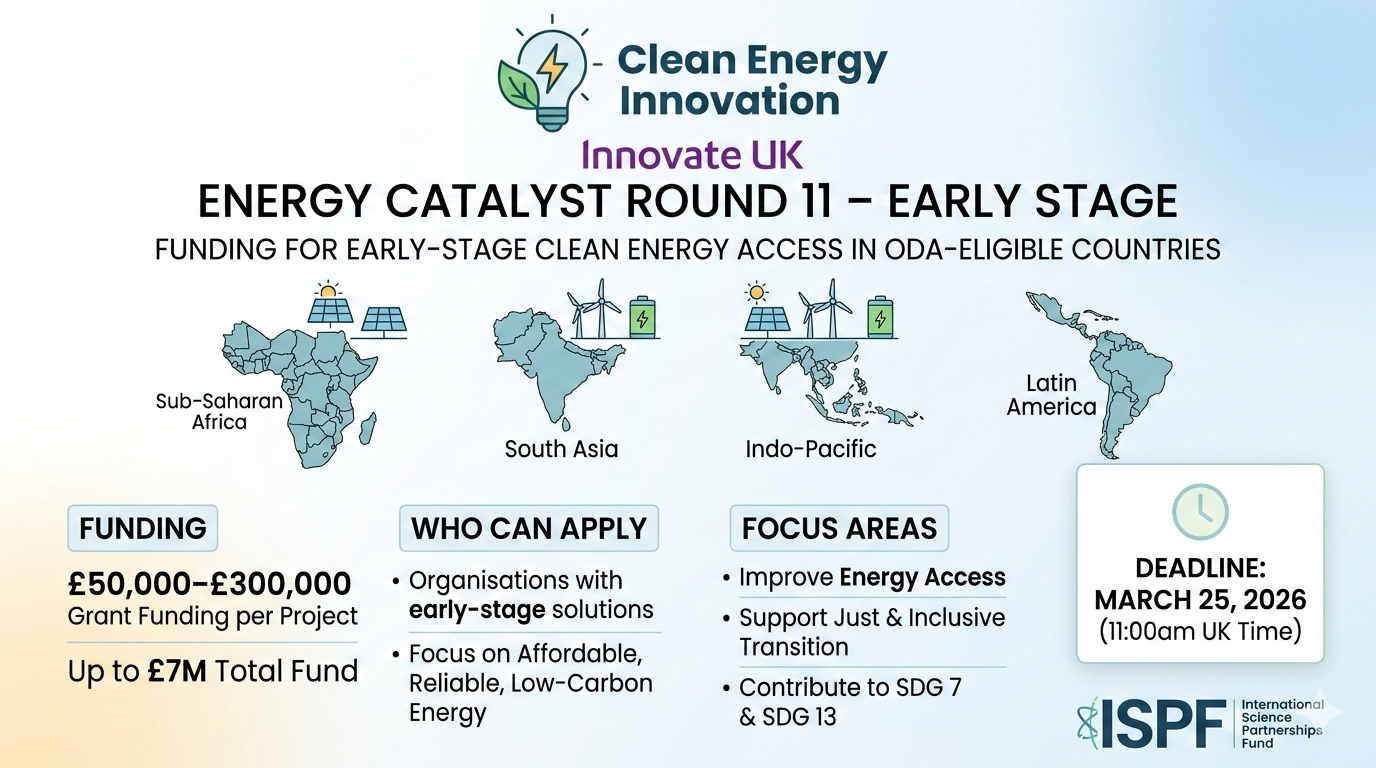 Clean Energy Innovation

Innovate UK

ENERGY CATALYST ROUND 11 – EARLY STAGE

FUNDING FOR EARLY-STAGE CLEAN ENERGY ACCESS IN ODA-ELIGIBLE COUNTRIES

Sub-Saharan Africa

South Asia

Indo-Pacific

Latin America

FUNDING

£50,000–£300,000
Grant Funding per Project

Up to £7M Total Fund

WHO CAN APPLY

• Organisations with early-stage solutions
• Focus on Affordable, Reliable, Low-Carbon Energy

FOCUS AREAS

• Improve Energy Access
• Support Just & Inclusive Transition
• Contribute to SDG 7 & SDG 13

DEADLINE:
MARCH 25, 2026
(11:00am UK Time)

ISPF International Science Partnerships Fund